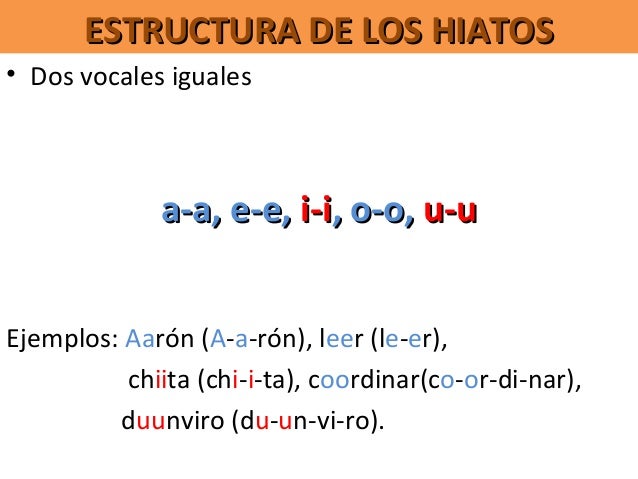 ESTRUCTURA DE LOS HIATOS

• Dos vocales iguales

a-a, e-e, i-i, o-o, u-u

Ejemplos: Aarón (A-a-rón), leer (le-er), chiita (chi-i-ta), coordinar(co-or-di-nar), duunviro (du-un-vi-ro).